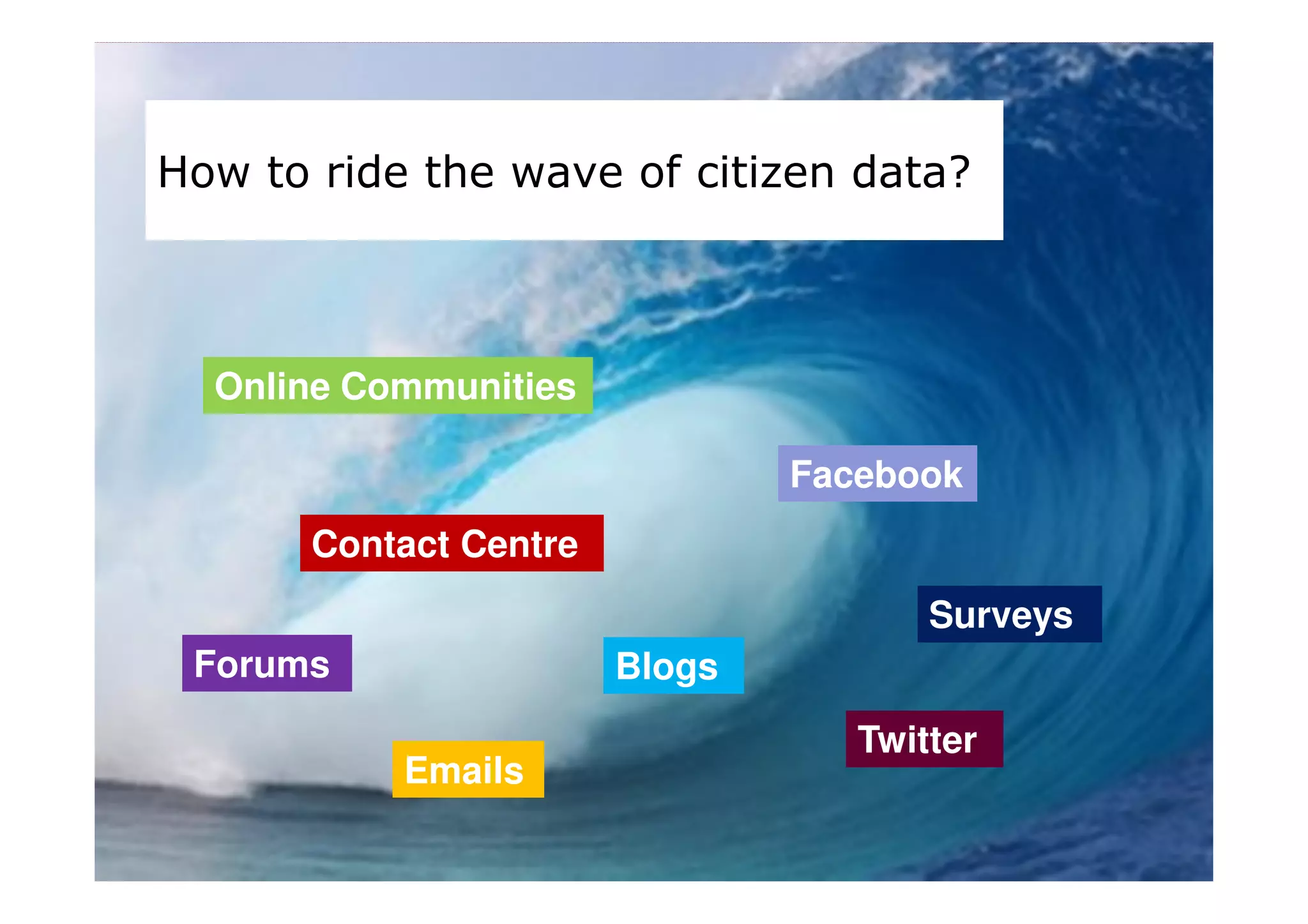 How to ride the wave of citizen data?

Online Communities

Facebook

Contact Centre

Surveys

Forums

Blogs

Twitter

Emails